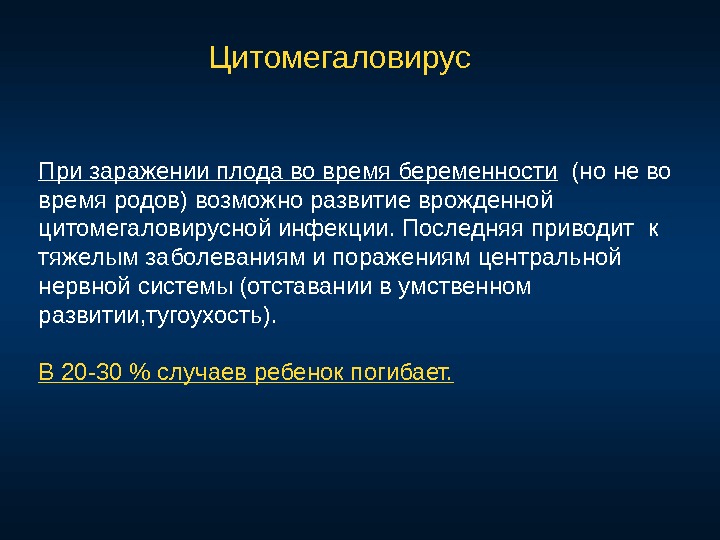 Цитомегаловирус

При заражении плода во время беременности (но не во время родов) возможно развитие врожденной цитомегаловирусной инфекции. Последняя приводит к тяжелым заболеваниям и поражениям центральной нервной системы (отставании в умственном развитии,тугоухость).

В 20-30 % случаев ребенок погибает.